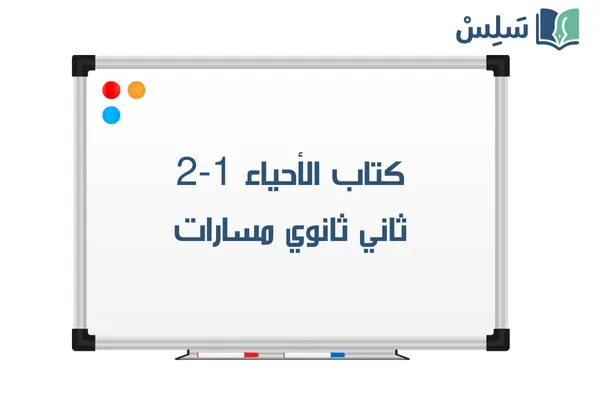 سَلِسْ

كتاب الأحياء 1-2
ثاني ثانوي مسارات